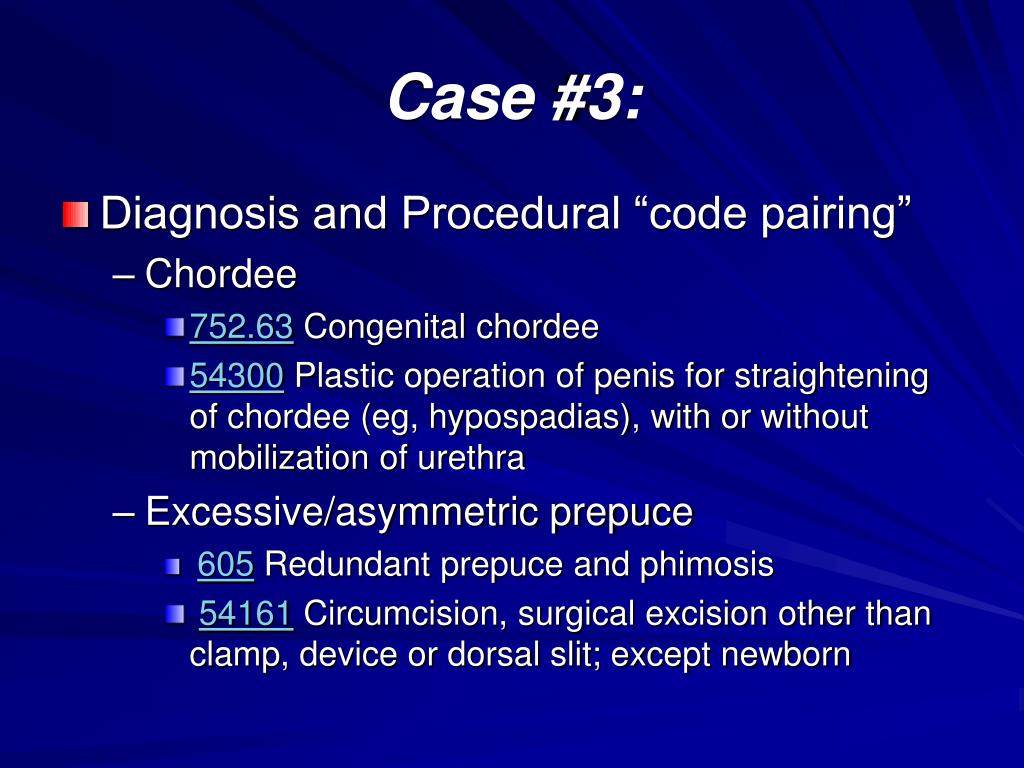 Case #3:

Diagnosis and Procedural “code pairing”

– Chordee

752.63 Congenital chordee

54300 Plastic operation of penis for straightening of chordee (eg, hypospadias), with or without mobilization of urethra

– Excessive/asymmetric prepuce

605 Redundant prepuce and phimosis

54161 Circumcision, surgical excision other than clamp, device or dorsal slit; except newborn